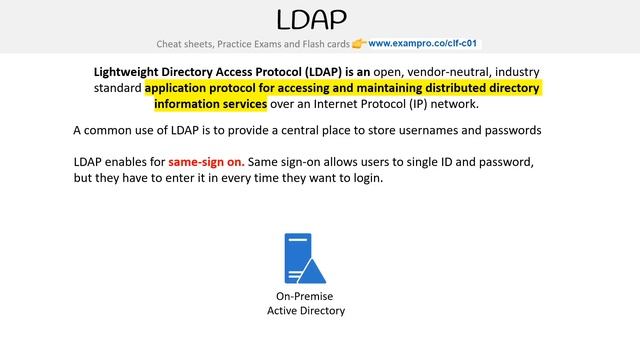 LDAP

Cheat sheets, Practice Exams and Flash cards 👉 www.exampro.co/clf-c01

Lightweight Directory Access Protocol (LDAP) is an open, vendor-neutral, industry standard application protocol for accessing and maintaining distributed directory information services over an Internet Protocol (IP) network.

A common use of LDAP is to provide a central place to store usernames and passwords

LDAP enables for same-sign on. Same sign-on allows users to single ID and password, but they have to enter it in every time they want to login.

On-Premise
Active Directory